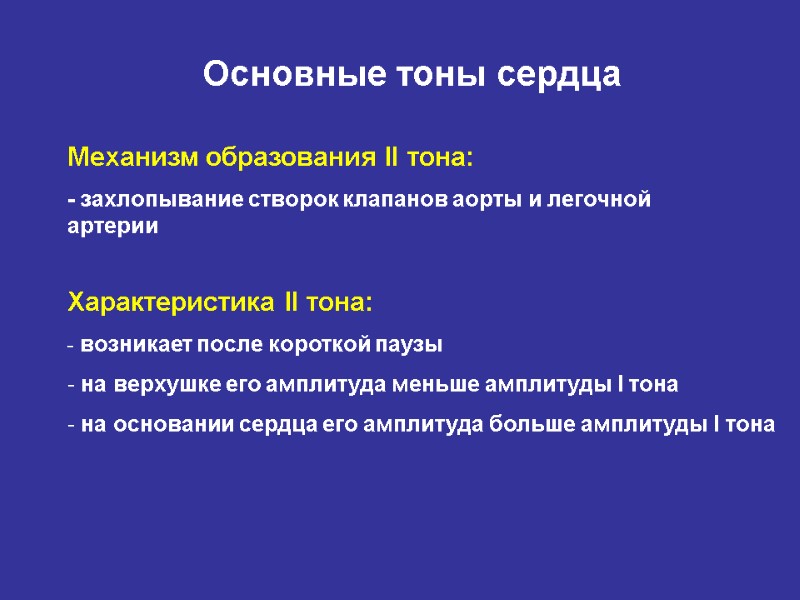 Основные тоны сердца

Механизм образования II тона:

- захлопывание створок клапанов аорты и легочной артерии

Характеристика II тона:

- возникает после короткой паузы

- на верхушке его амплитуда меньше амплитуды I тона

- на основании сердца его амплитуда больше амплитуды I тона